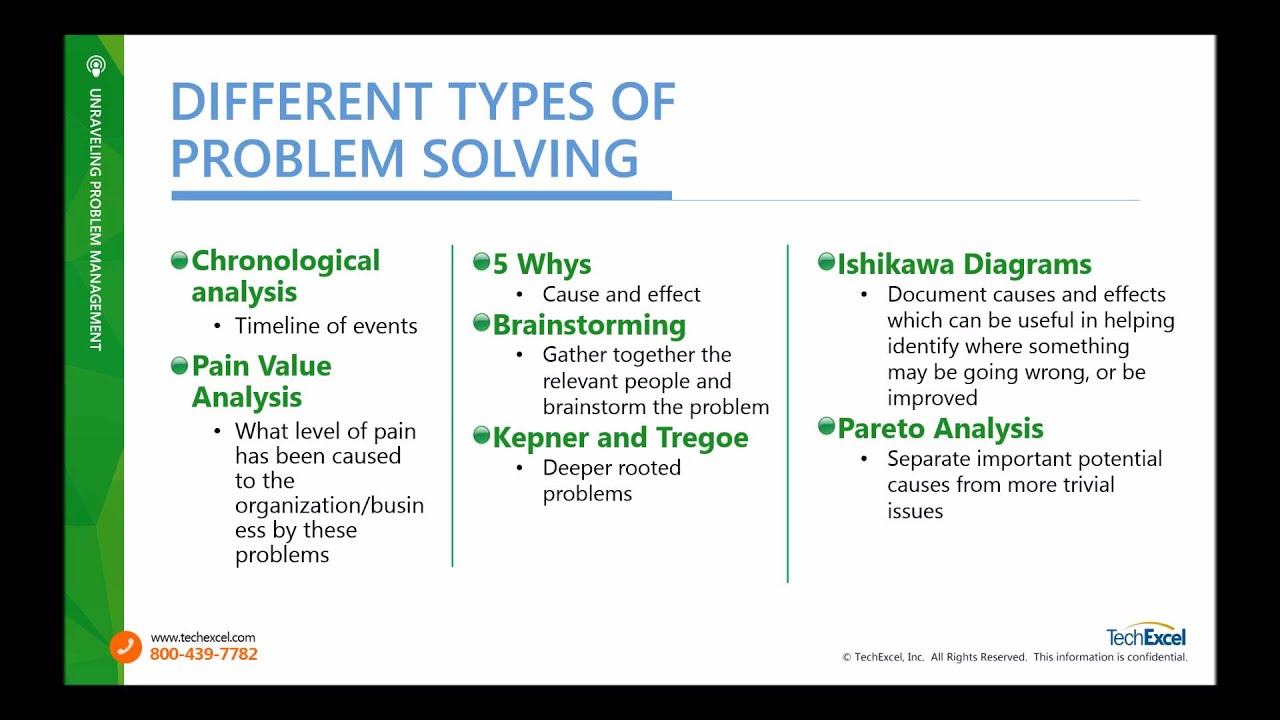 UNRAVELING PROBLEM MANAGEMENT

DIFFERENT TYPES OF PROBLEM SOLVING

Chronological analysis
• Timeline of events

Pain Value Analysis
• What level of pain has been caused to the organization/business by these problems

5 Whys
• Cause and effect

Brainstorming
• Gather together the relevant people and brainstorm the problem

Kepner and Tregoe
• Deeper rooted problems

Ishikawa Diagrams
• Document causes and effects which can be useful in helping identify where something may be going wrong, or be improved

Pareto Analysis
• Separate important potential causes from more trivial issues

www.techexcel.com
800-439-7782

TechExcel
© TechExcel, Inc. All Rights Reserved. This information is confidential.